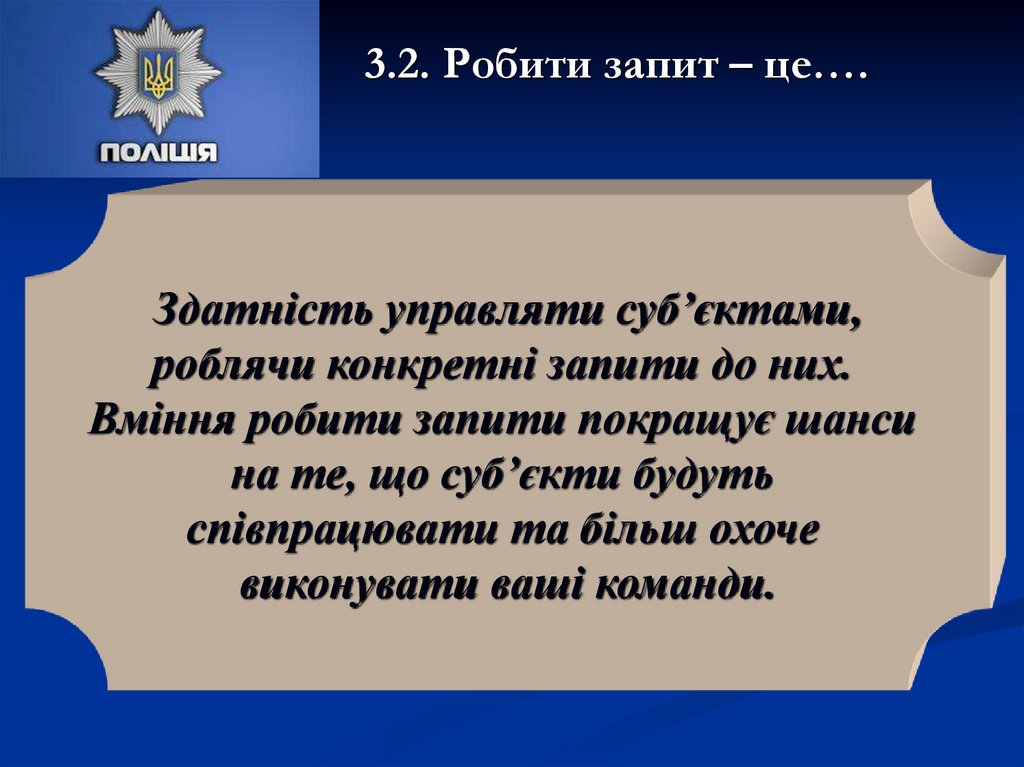 ПОЛІЦІЯ

3.2. Робити запит – це….

Здатність управляти суб’єктами, роблячи конкретні запити до них. Вміння робити запити покращує шанси на те, що суб’єкти будуть співпрацювати та більш охоче виконувати ваші команди.